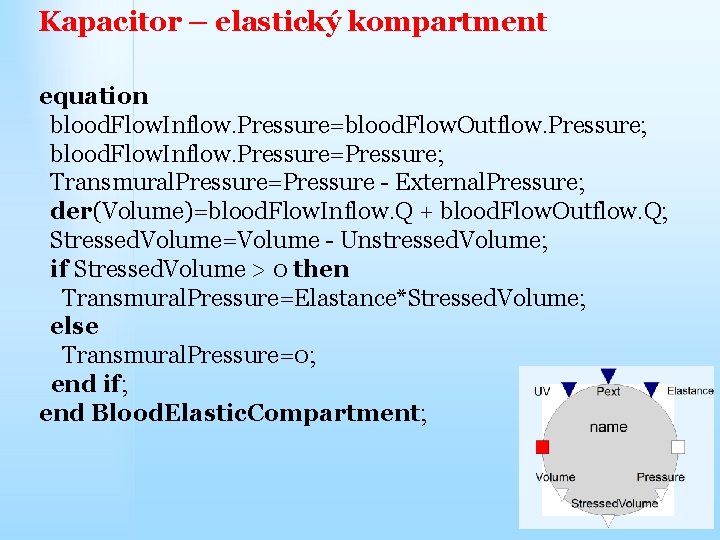 Kapacitor – elastický kompartment

equation
bloodFlowInflow.Pressure=bloodFlowOutflow.Pressure;
bloodFlowInflow.Pressure=Pressure;
TransmuralPressure=Pressure - ExternalPressure;
der(Volume)=bloodFlowInflow.Q + bloodFlowOutflow.Q;
StressedVolume=Volume - UnstressedVolume;
if StressedVolume > 0 then
TransmuralPressure=Elastance*StressedVolume;
else
TransmuralPressure=0;
end if;
end BloodElasticCompartment;

UV
Pext
Elastance
name
Volume
Pressure
StressedVolume